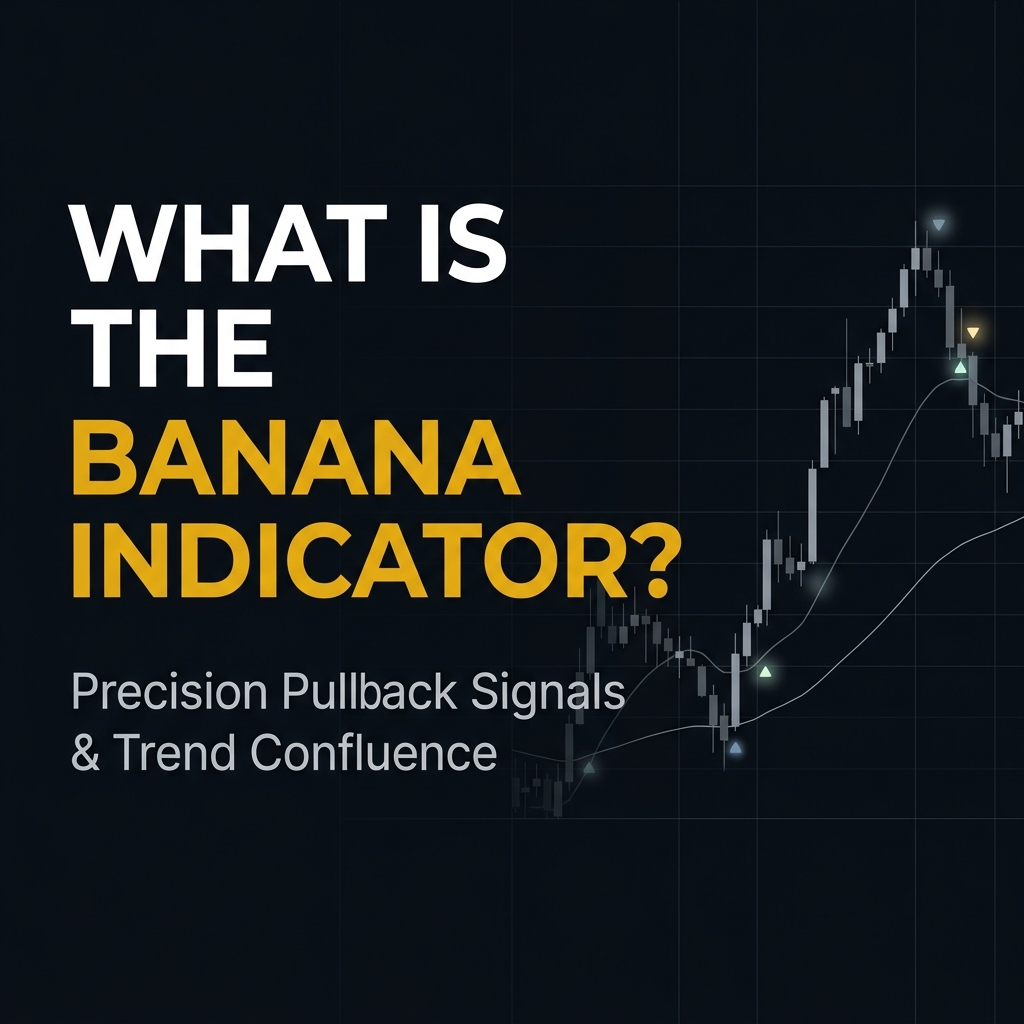 WHAT IS THE BANANA INDICATOR?

Precision Pullback Signals & Trend Confluence